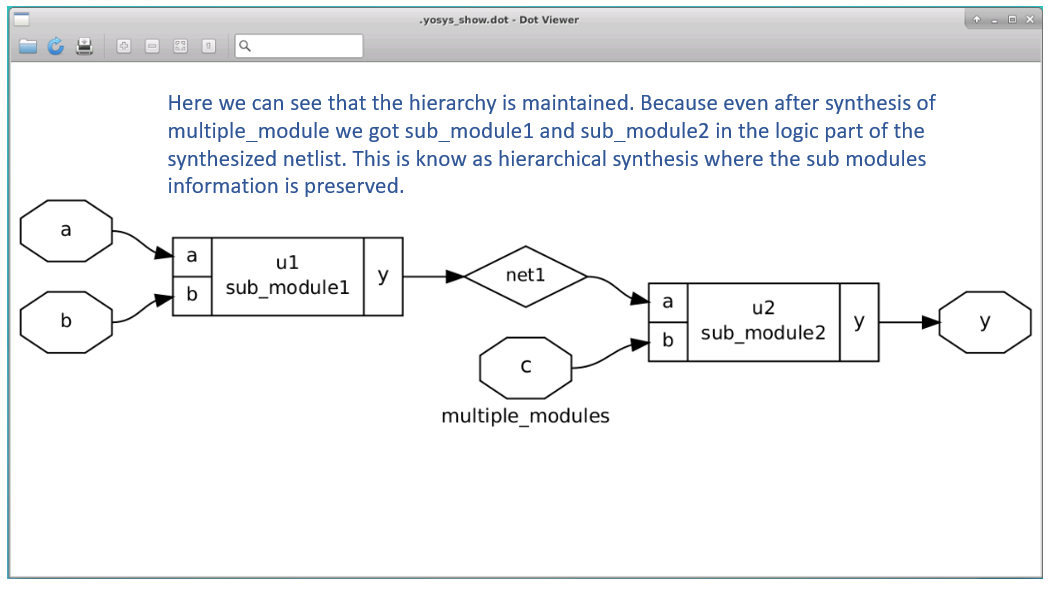 .yosys_show.dot - Dot Viewer

Here we can see that the hierarchy is maintained. Because even after synthesis of multiple_module we got sub_module1 and sub_module2 in the logic part of the synthesized netlist. This is know as hierarchical synthesis where the sub modules information is preserved.

a

b

a
b
u1
sub_module1
y

net1

a
b
u2
sub_module2
y

y

c

multiple_modules